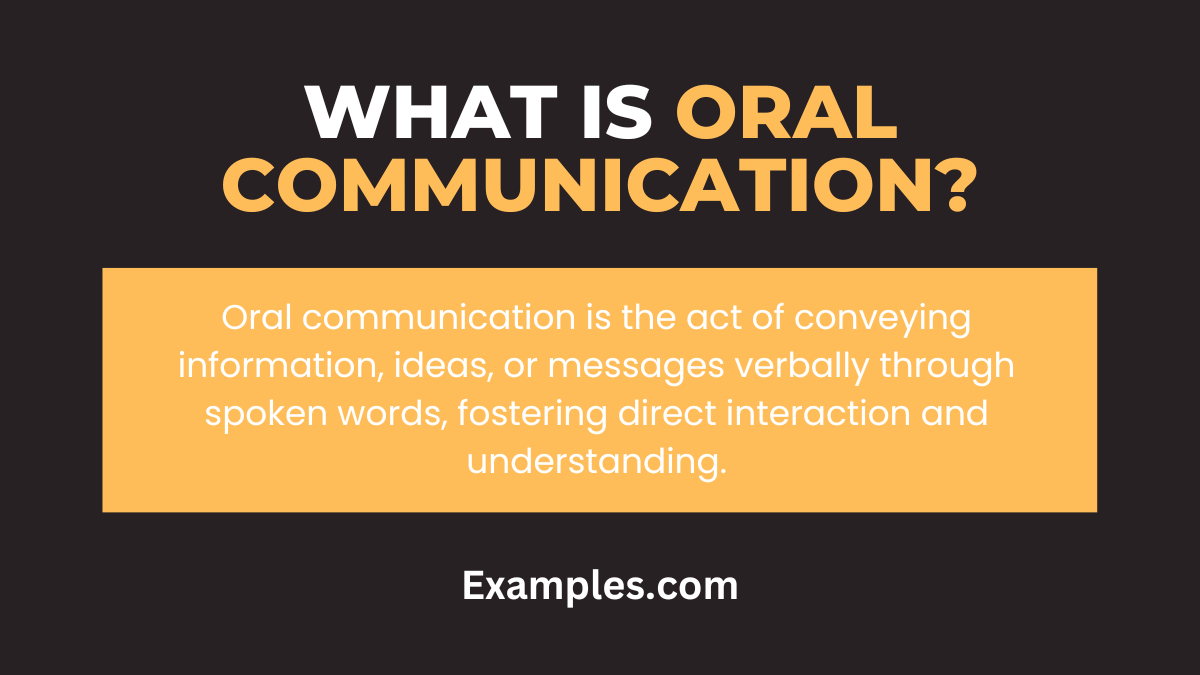 WHAT IS ORAL COMMUNICATION?

Oral communication is the act of conveying information, ideas, or messages verbally through spoken words, fostering direct interaction and understanding.

Examples.com